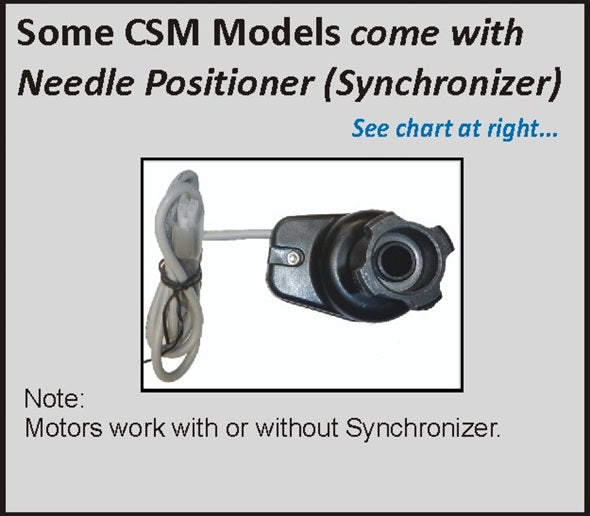 Some CSM Models come with Needle Positioner (Synchronizer)

See chart at right...

Note:
Motors work with or without Synchronizer.